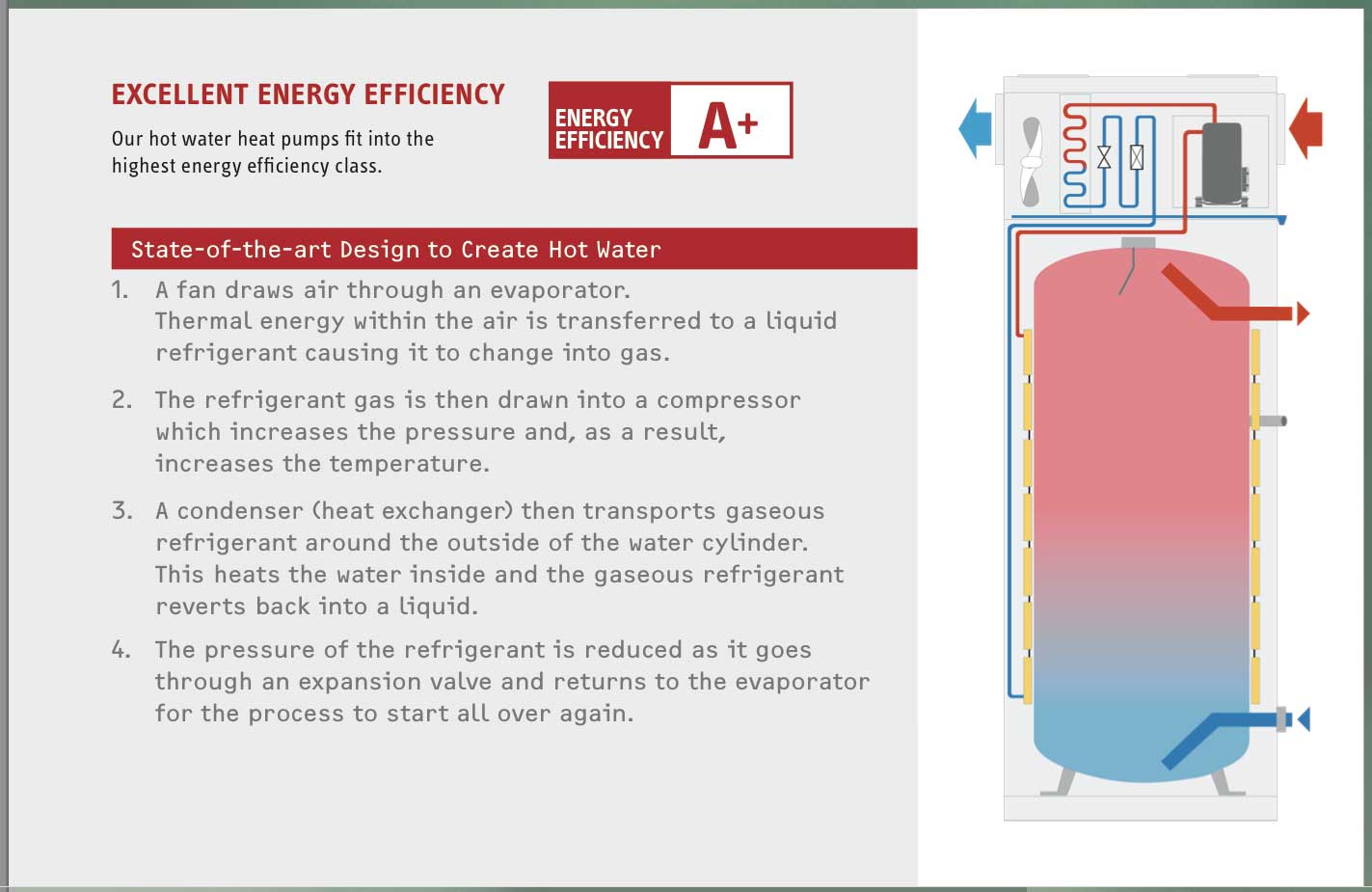 EXCELLENT ENERGY EFFICIENCY

Our hot water heat pumps fit into the highest energy efficiency class.

ENERGY EFFICIENCY A+

State-of-the-art Design to Create Hot Water

1. A fan draws air through an evaporator. Thermal energy within the air is transferred to a liquid refrigerant causing it to change into gas.

2. The refrigerant gas is then drawn into a compressor which increases the pressure and, as a result, increases the temperature.

3. A condenser (heat exchanger) then transports gaseous refrigerant around the outside of the water cylinder. This heats the water inside and the gaseous refrigerant reverts back into a liquid.

4. The pressure of the refrigerant is reduced as it goes through an expansion valve and returns to the evaporator for the process to start all over again.